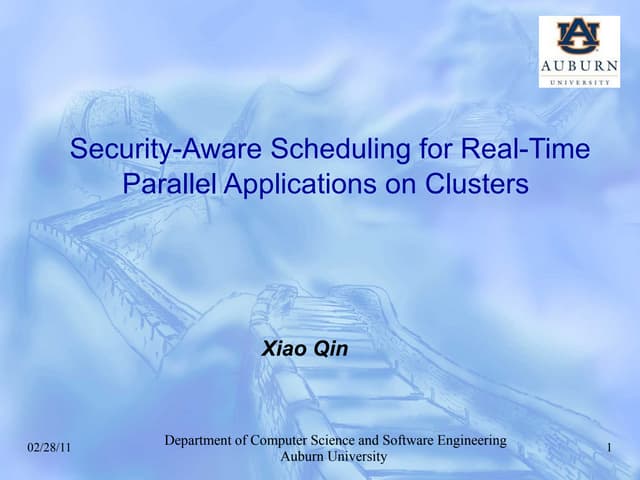 AU
AUBURN
UNIVERSITY

Security-Aware Scheduling for Real-Time Parallel Applications on Clusters

Xiao Qin

02/28/11

Department of Computer Science and Software Engineering
Auburn University

1